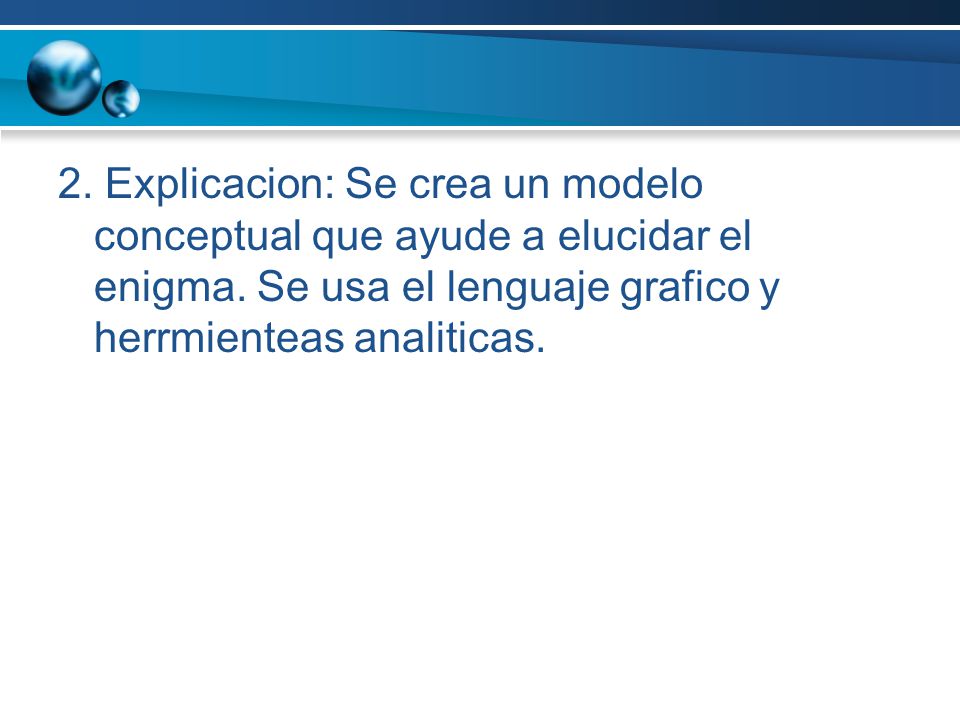 2. Explicacion: Se crea un modelo conceptual que ayude a elucidar el enigma. Se usa el lenguaje grafico y herrmienteas analiticas.